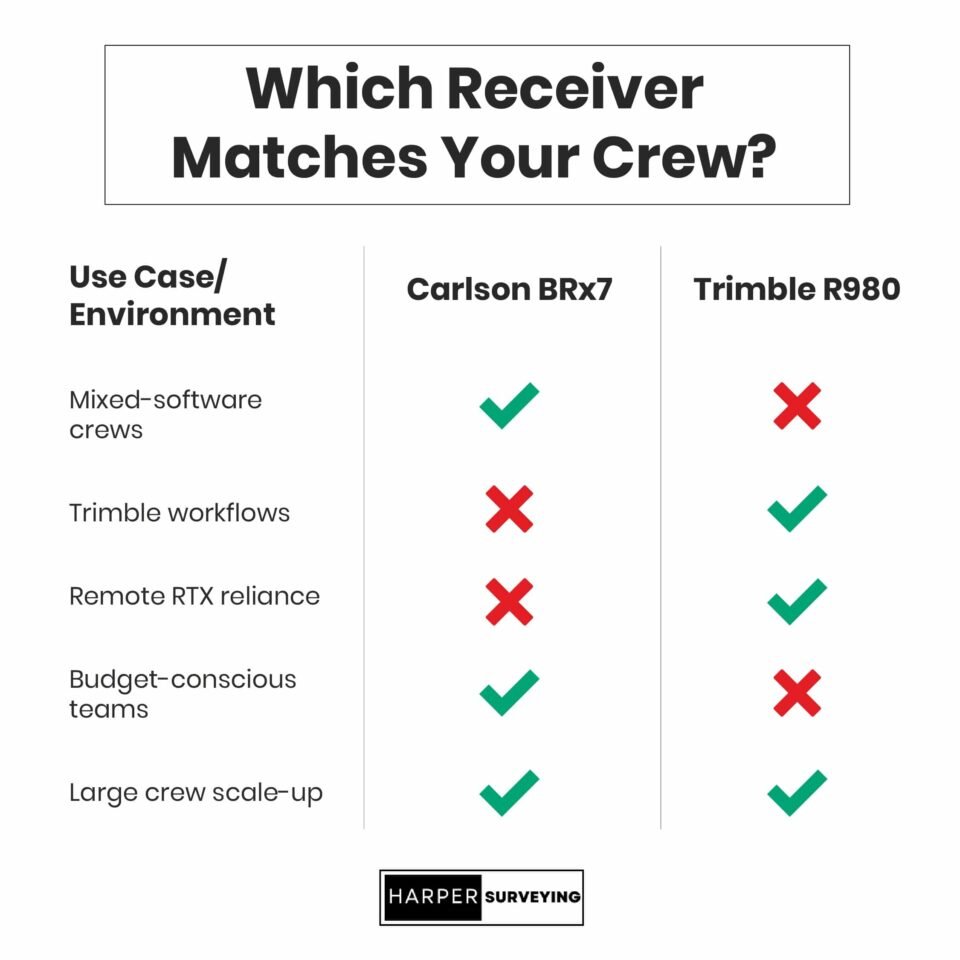 Which Receiver Matches Your Crew?

| Use Case/ Environment | Carlson BRx7 | Trimble R980 |
|---|---|---|
| Mixed-software crews | ✓ | ✗ |
| Trimble workflows | ✗ | ✓ |
| Remote RTX reliance | ✗ | ✓ |
| Budget-conscious teams | ✓ | ✗ |
| Large crew scale-up | ✓ | ✓ |

HARPER SURVEYING